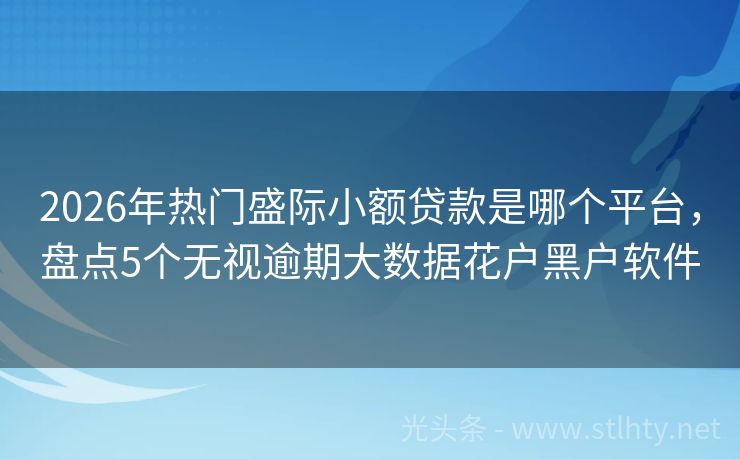 2026年热门盛际小额贷款是哪个平台，盘点5个无视逾期大数据花户黑户软件

光头条 - www.stlhty.net